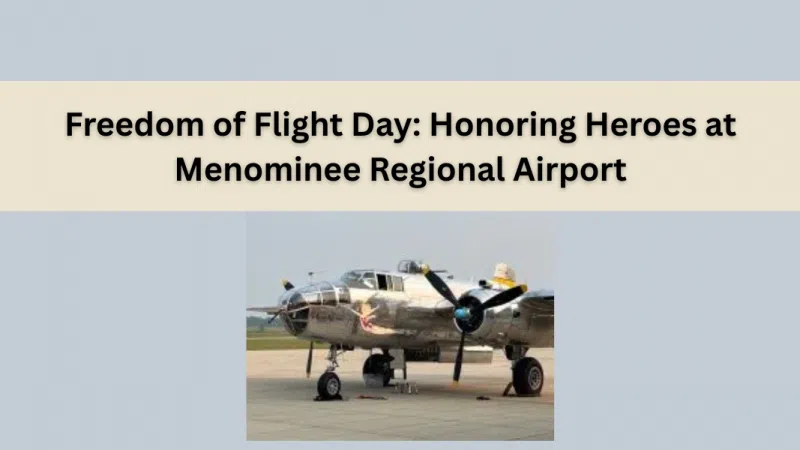 Freedom of Flight Day: Honoring Heroes at Menominee Regional Airport